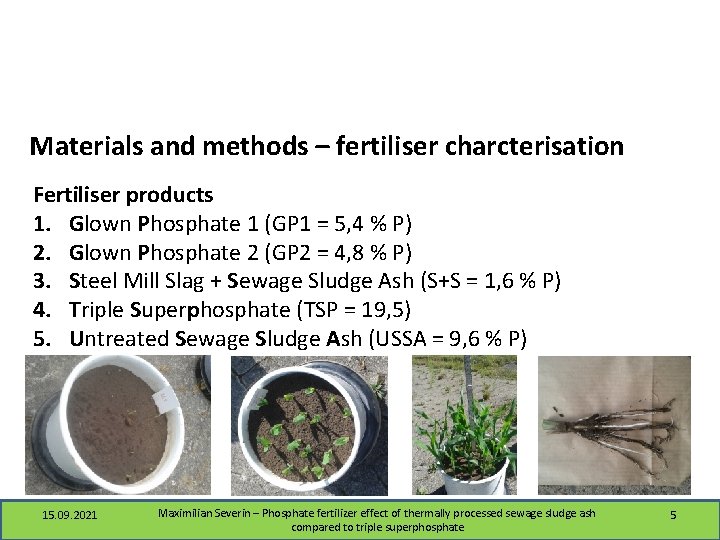 Materials and methods – fertiliser charcterisation

Fertiliser products
1. Glown Phosphate 1 (GP1 = 5,4 % P)
2. Glown Phosphate 2 (GP2 = 4,8 % P)
3. Steel Mill Slag + Sewage Sludge Ash (S+S = 1,6 % P)
4. Triple Superphosphate (TSP = 19,5)
5. Untreated Sewage Sludge Ash (USSA = 9,6 % P)

15.09.2021

Maximilian Severin – Phosphate fertilizer effect of thermally processed sewage sludge ash compared to triple superphosphate

5